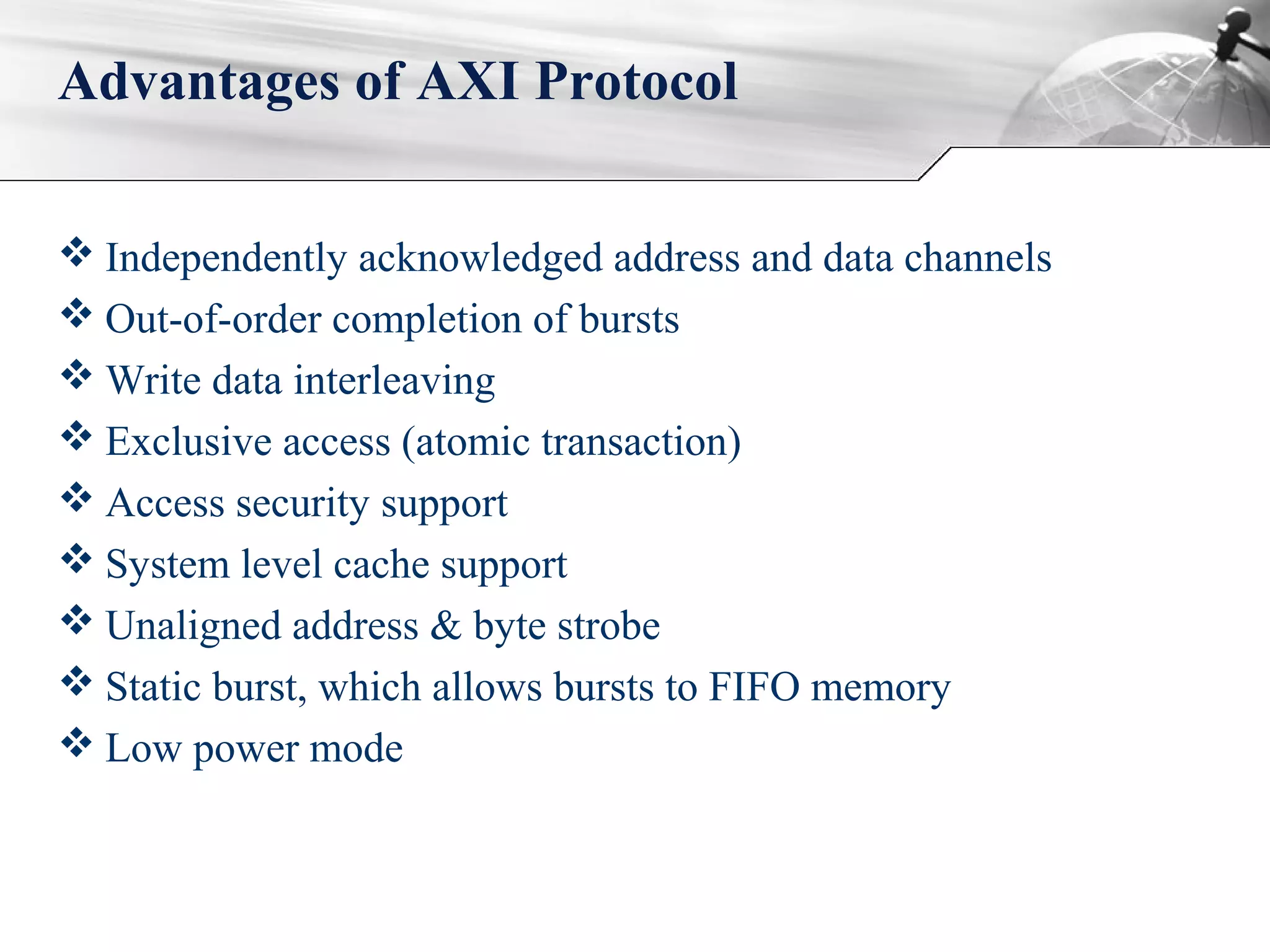 Advantages of AXI Protocol

❖ Independently acknowledged address and data channels
❖ Out-of-order completion of bursts
❖ Write data interleaving
❖ Exclusive access (atomic transaction)
❖ Access security support
❖ System level cache support
❖ Unaligned address & byte strobe
❖ Static burst, which allows bursts to FIFO memory
❖ Low power mode